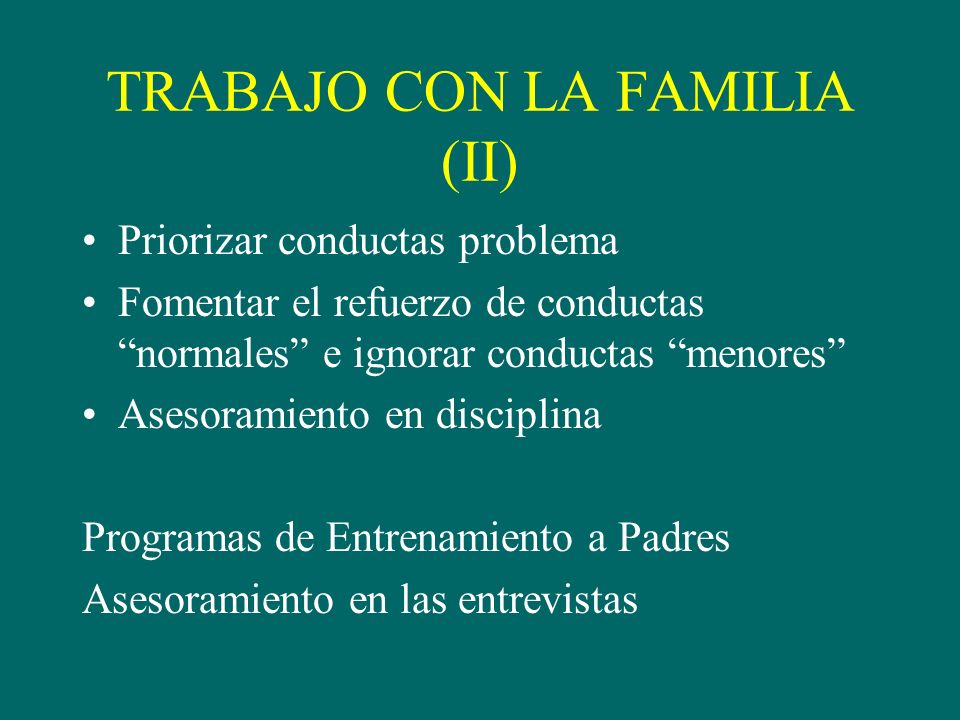 TRABAJO CON LA FAMILIA (II)

• Priorizar conductas problema
• Fomentar el refuerzo de conductas “normales” e ignorar conductas “menores”
• Asesoramiento en disciplina

Programas de Entrenamiento a Padres
Asesoramiento en las entrevistas